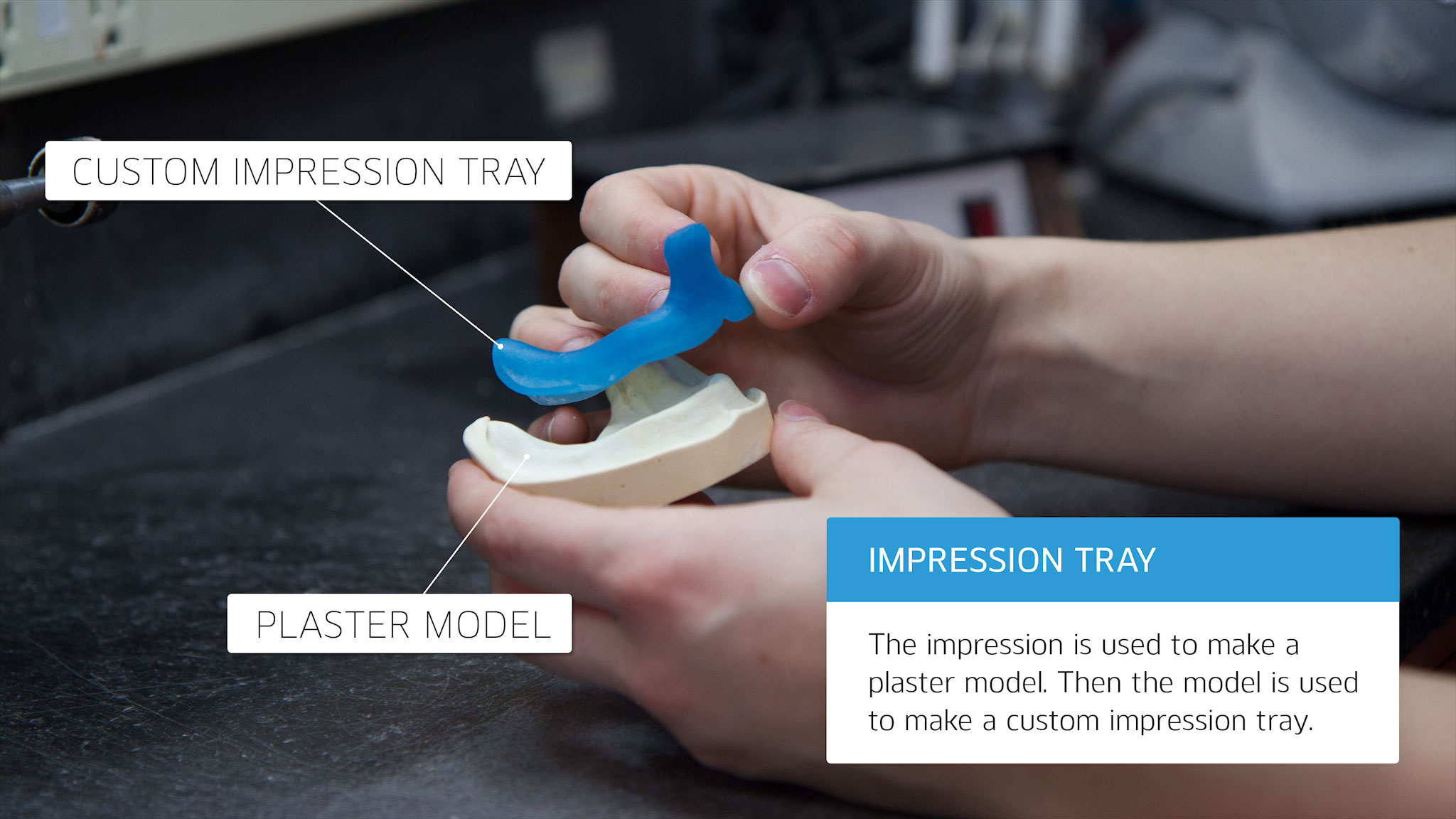 CUSTOM IMPRESSION TRAY

PLASTER MODEL

IMPRESSION TRAY

The impression is used to make a plaster model. Then the model is used to make a custom impression tray.